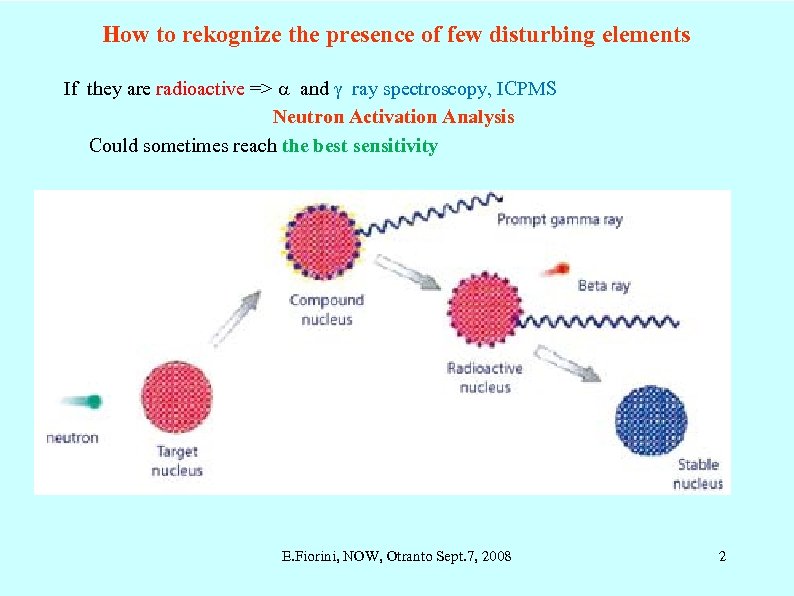 How to rekognize the presence of few disturbing elements

If they are radioactive => $\alpha$ and $\gamma$ ray spectroscopy, ICPMS

Neutron Activation Analysis

Could sometimes reach the best sensitivity

Prompt gamma ray

Compound nucleus

Beta ray

Radioactive nucleus

neutron

Target nucleus

Stable nucleus

E.Fiorini, NOW, Otranto Sept.7, 2008

2